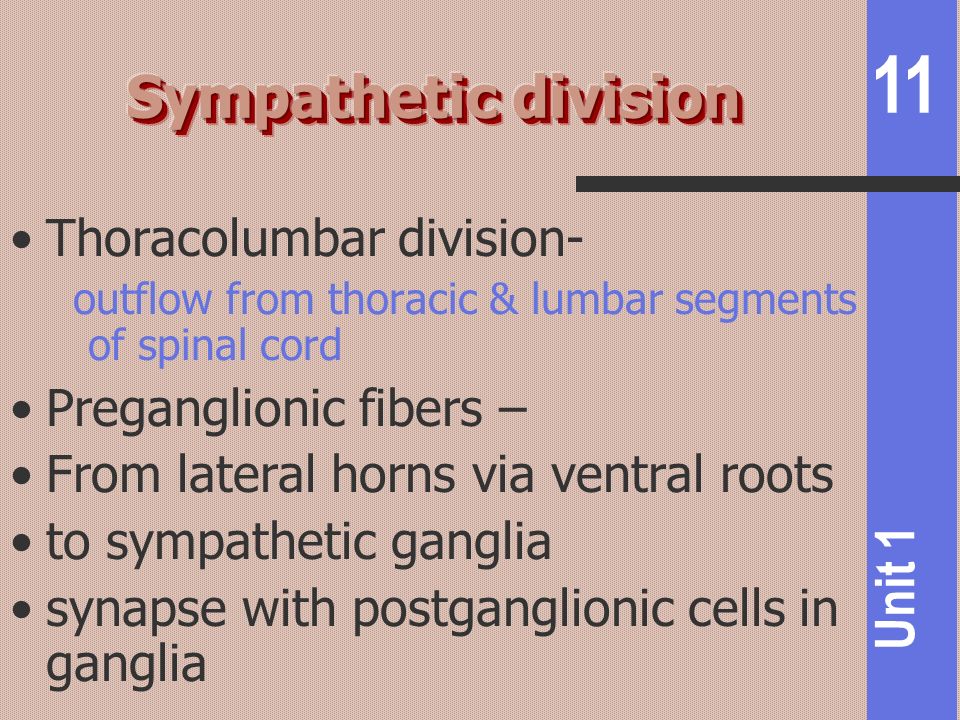 Sympathetic division

11

• Thoracolumbar division-
outflow from thoracic & lumbar segments of spinal cord

• Preganglionic fibers –

• From lateral horns via ventral roots

• to sympathetic ganglia

• synapse with postganglionic cells in ganglia

Unit 1